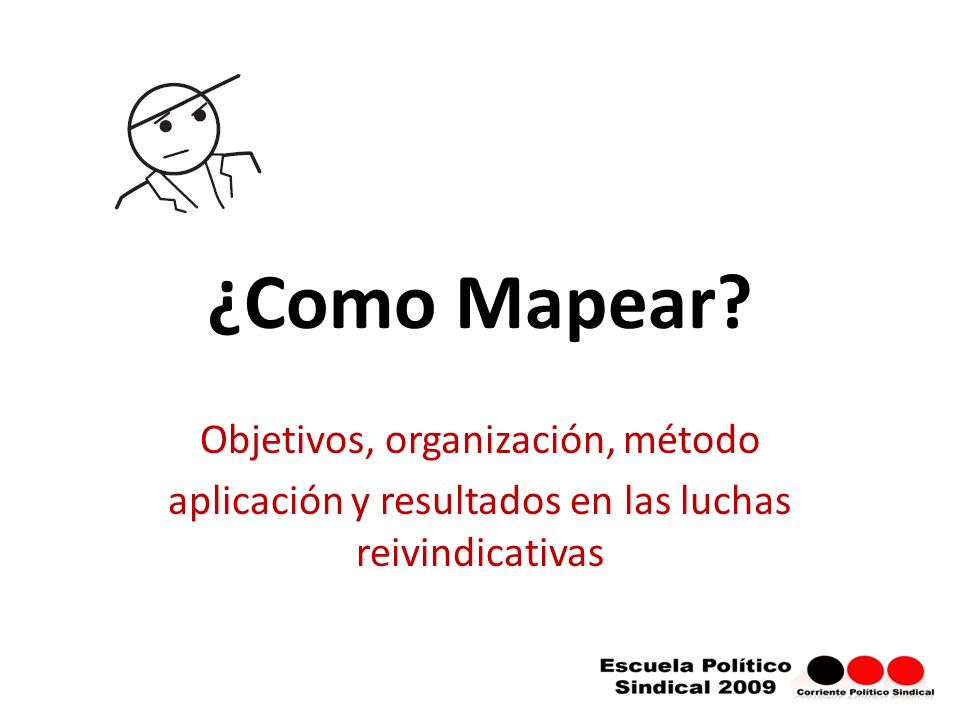 ¿Como Mapear?

Objetivos, organización, método aplicación y resultados en las luchas reivindicativas

Escuela Político Sindical 2009

Corriente Político Sindical